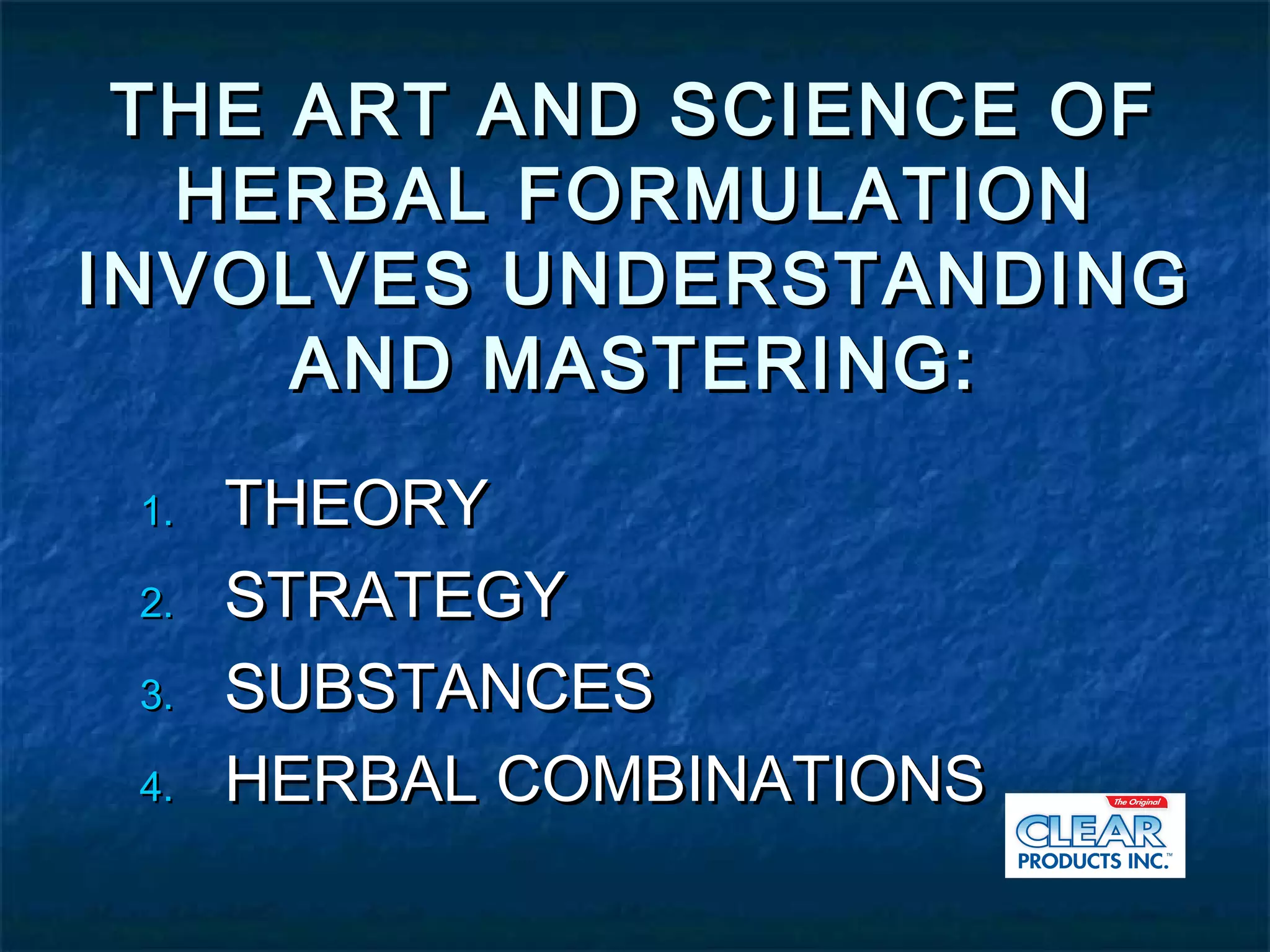 THE ART AND SCIENCE OF HERBAL FORMULATION INVOLVES UNDERSTANDING AND MASTERING:

1. THEORY
2. STRATEGY
3. SUBSTANCES
4. HERBAL COMBINATIONS

The Original
CLEAR
PRODUCTS INC.™